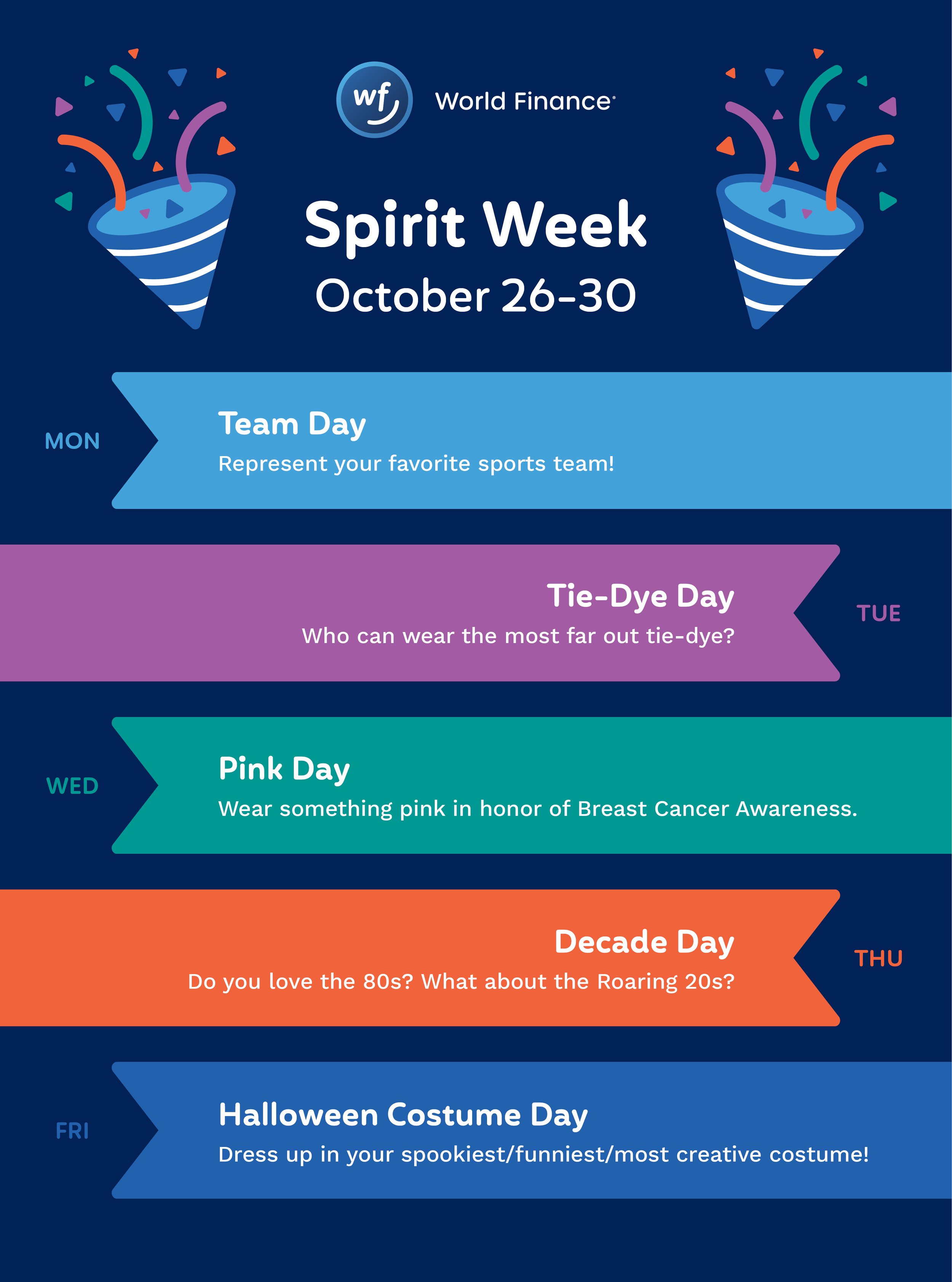 wf World Finance

Spirit Week
October 26-30

MON
Team Day
Represent your favorite sports team!

Tie-Dye Day
Who can wear the most far out tie-dye?
TUE

WED
Pink Day
Wear something pink in honor of Breast Cancer Awareness.

Decade Day
Do you love the 80s? What about the Roaring 20s?
THU

FRI
Halloween Costume Day
Dress up in your spookiest/funniest/most creative costume!